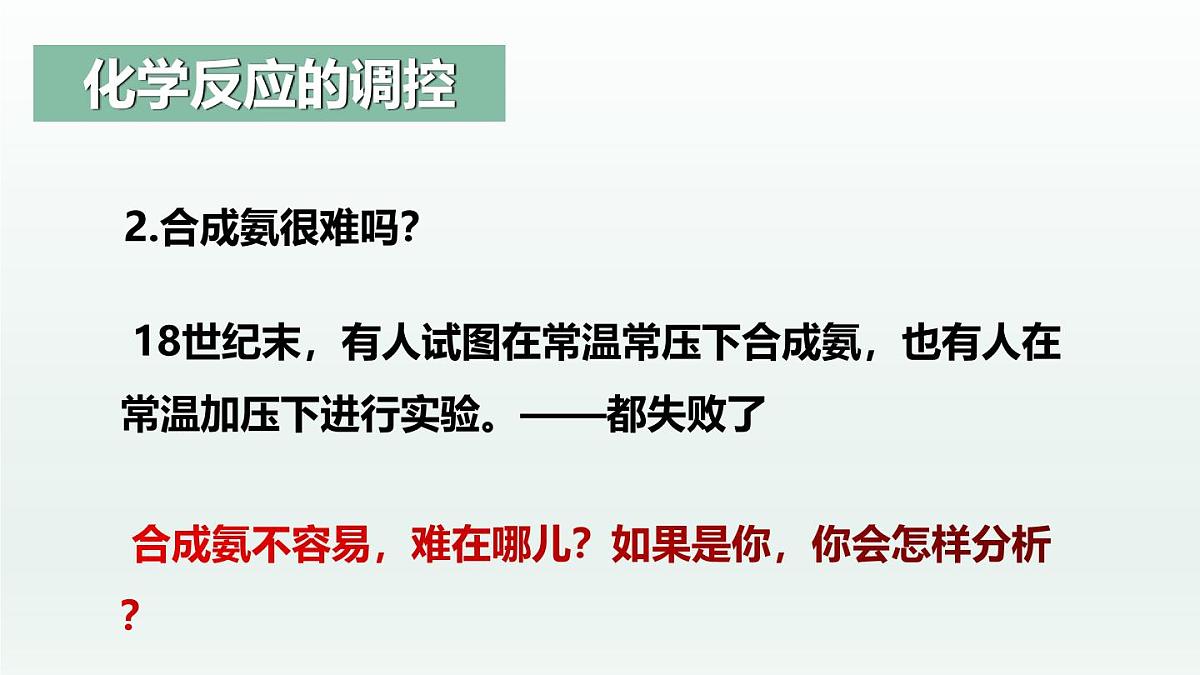 化学反应的调控

2.合成氨很难吗？

18世纪末，有人试图在常温常压下合成氨，也有人在常温加压下进行实验。——都失败了

合成氨不容易，难在哪儿？如果是你，你会怎样分析？